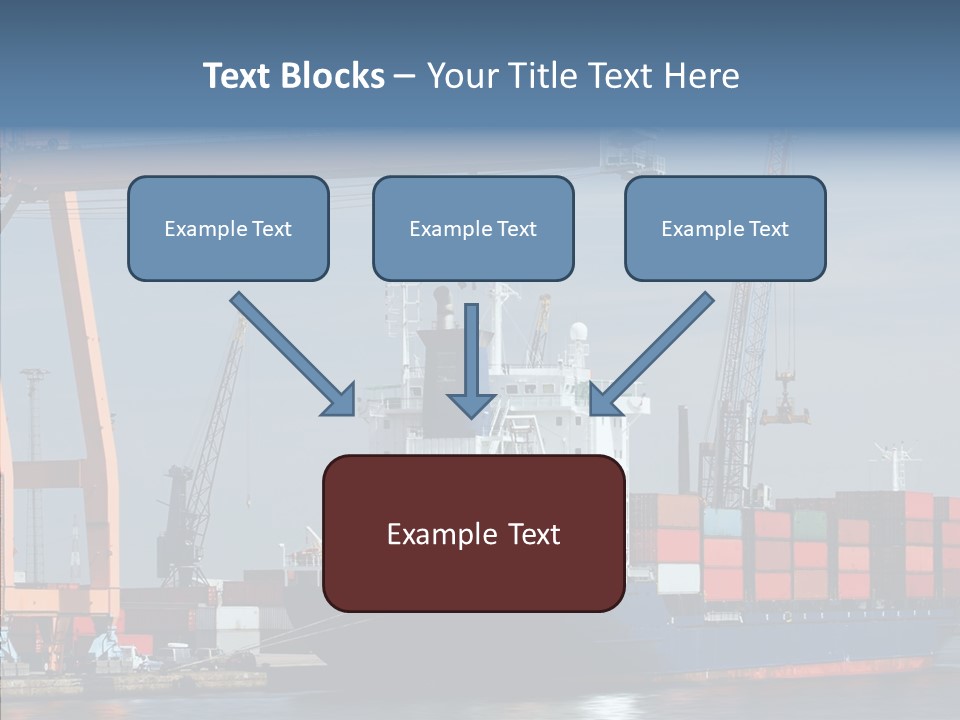 Text Blocks – Your Title Text Here

Example Text

Example Text

Example Text

Example Text